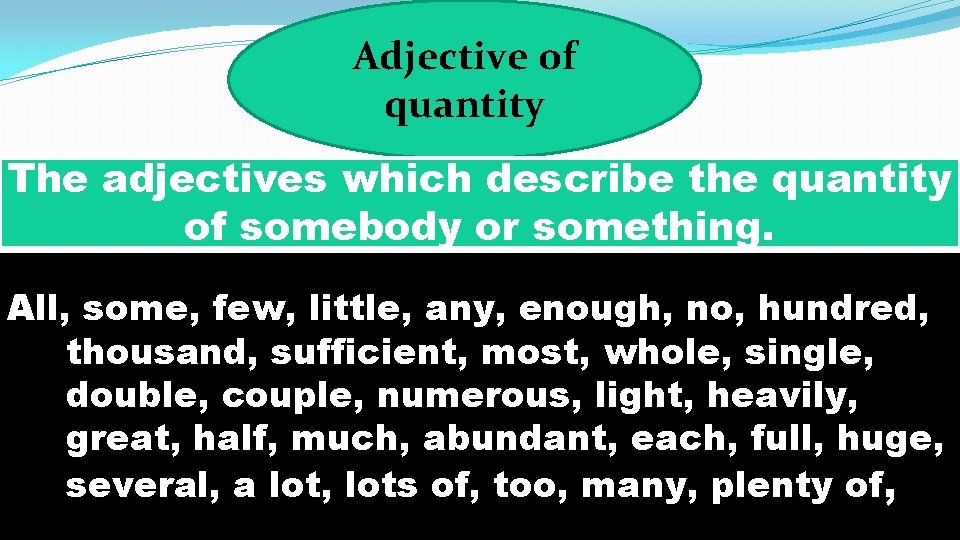 Adjective of quantity

The adjectives which describe the quantity of somebody or something.

All, some, few, little, any, enough, no, hundred, thousand, sufficient, most, whole, single, double, couple, numerous, light, heavily, great, half, much, abundant, each, full, huge, several, a lot, lots of, too, many, plenty of,